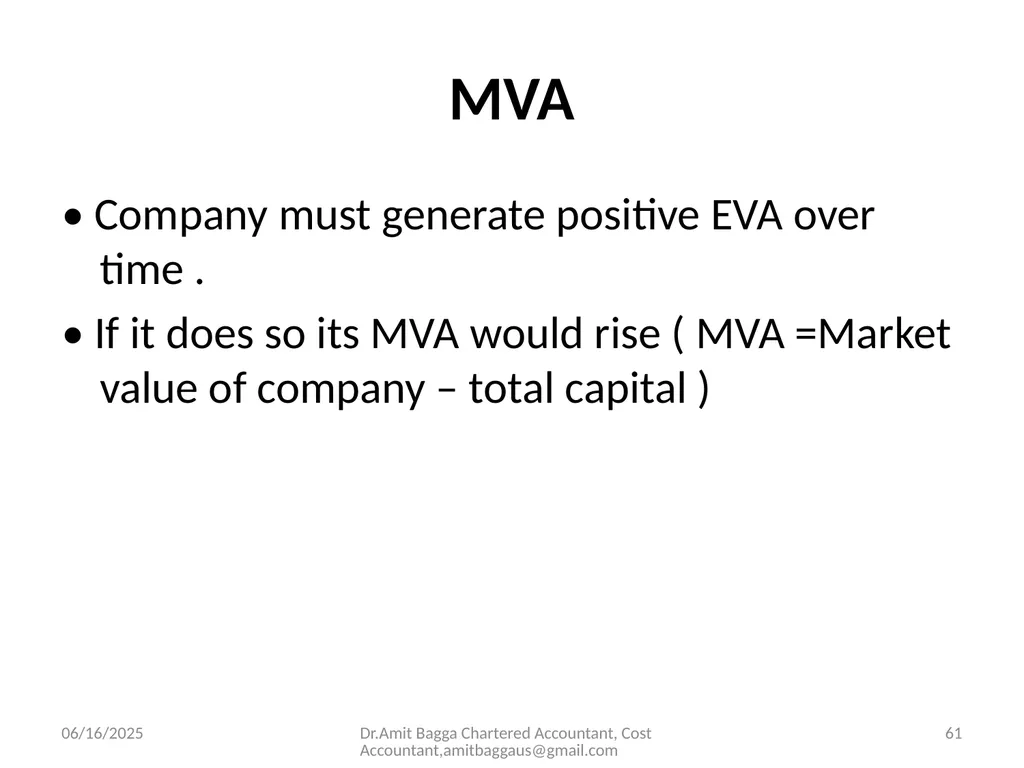 MVA

• Company must generate positive EVA over time .

• If it does so its MVA would rise ( MVA =Market value of company – total capital )

06/16/2025

Dr.Amit Bagga Chartered Accountant, Cost Accountant,amitbaggaus@gmail.com

61